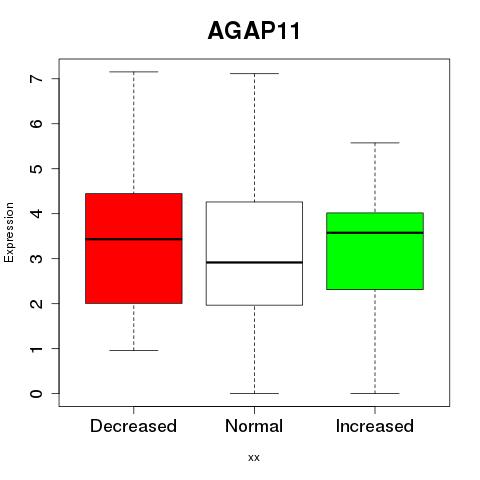 AGAP11

Expression

7
6
5
4
3
2
1
0

Decreased
Normal
Increased

xx